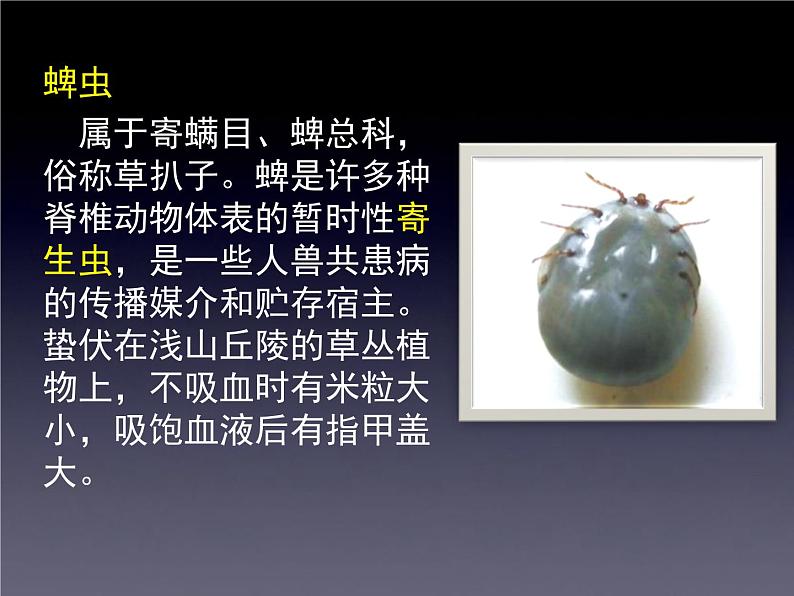 蜱虫

属于寄螨目、蜱总科，俗称草扒子。蜱是许多种脊椎动物体表的暂时性寄生虫，是一些人兽共患病的传播媒介和贮存宿主。蛰伏在浅山丘陵的草丛植物上，不吸血时有米粒大小，吸饱血液后有指甲盖大。